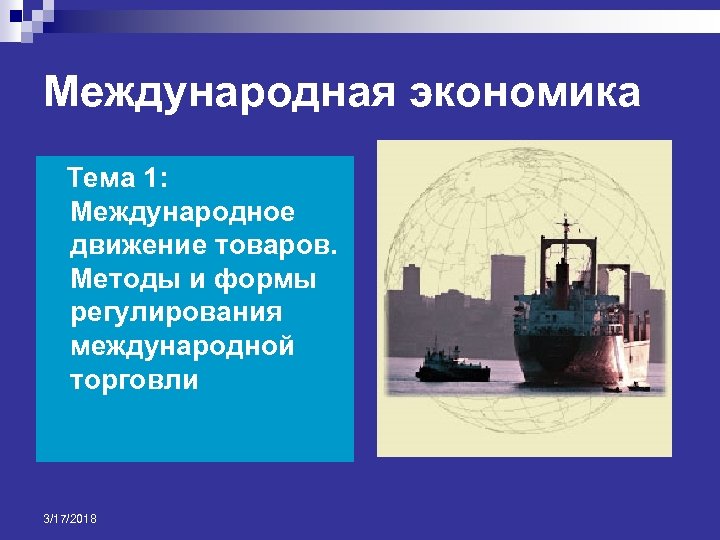 Международная экономика

Тема 1: Международное движение товаров. Методы и формы регулирования международной торговли

3/17/2018